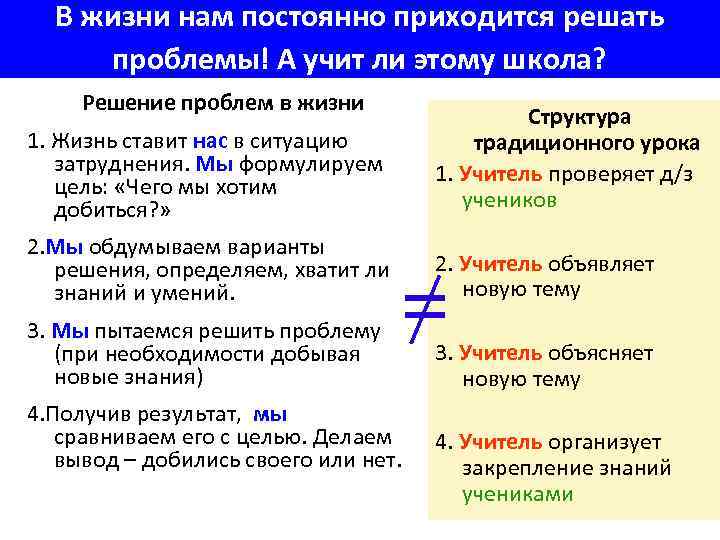 В жизни нам постоянно приходится решать проблемы! А учит ли этому школа?

Решение проблем в жизни

1. Жизнь ставит нас в ситуацию затруднения. Мы формулируем цель: «Чего мы хотим добиться?»

2.Мы обдумываем варианты решения, определяем, хватит ли знаний и умений.

3. Мы пытаемся решить проблему (при необходимости добывая новые знания)

4.Получив результат, мы сравниваем его с целью. Делаем вывод – добились своего или нет.

$\neq$

Структура традиционного урока

1. Учитель проверяет д/з учеников

2. Учитель объявляет новую тему

3. Учитель объясняет новую тему

4. Учитель организует закрепление знаний учениками